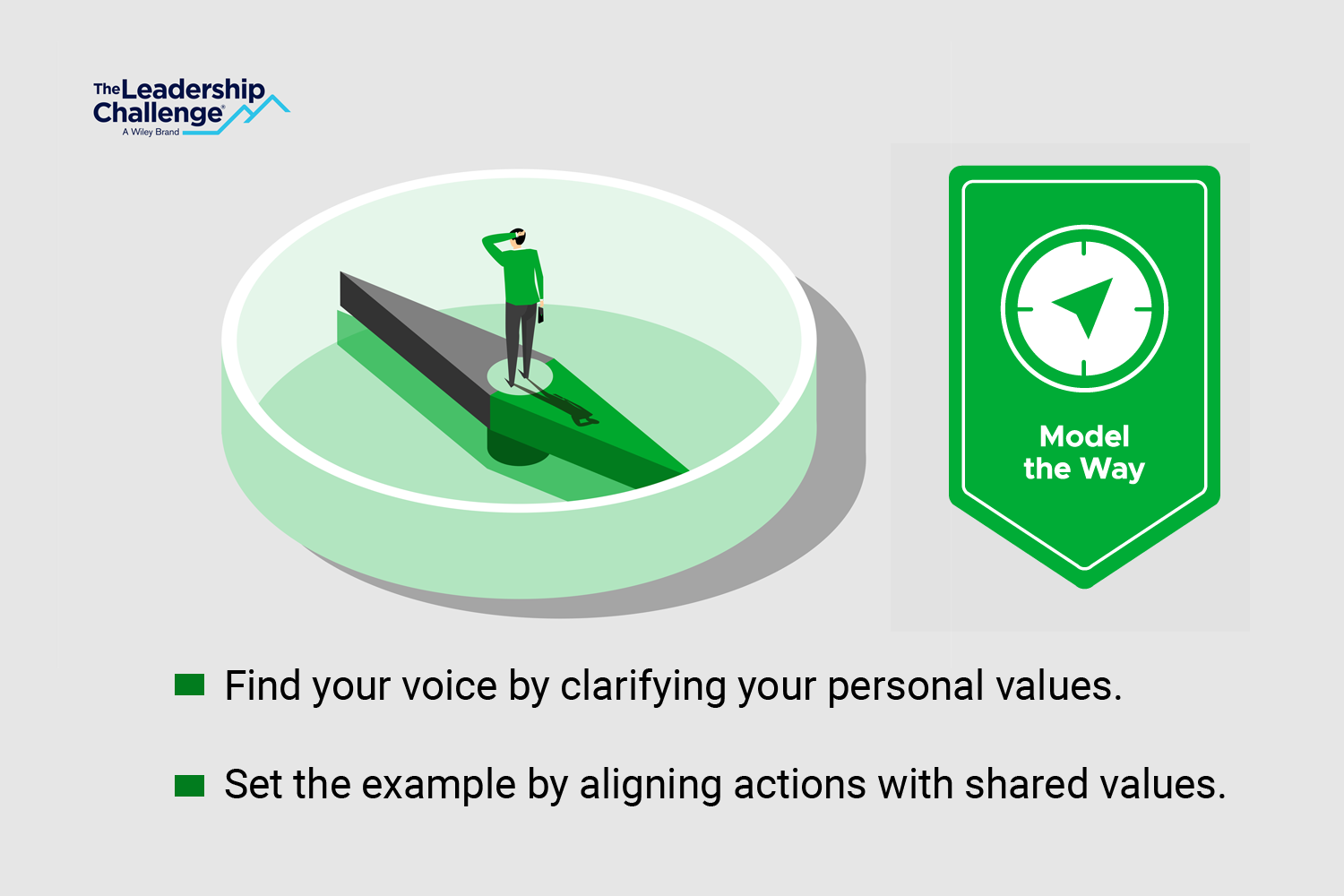 The Leadership Challenge®
A Wiley Brand

Model the Way

Find your voice by clarifying your personal values.

Set the example by aligning actions with shared values.